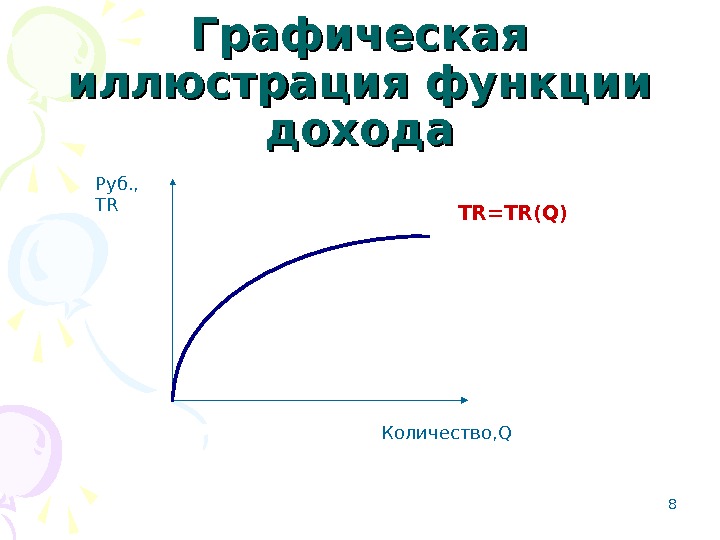 Графическая иллюстрация функции дохода

Руб.,
TR

TR=TR(Q)

Количество,Q

8